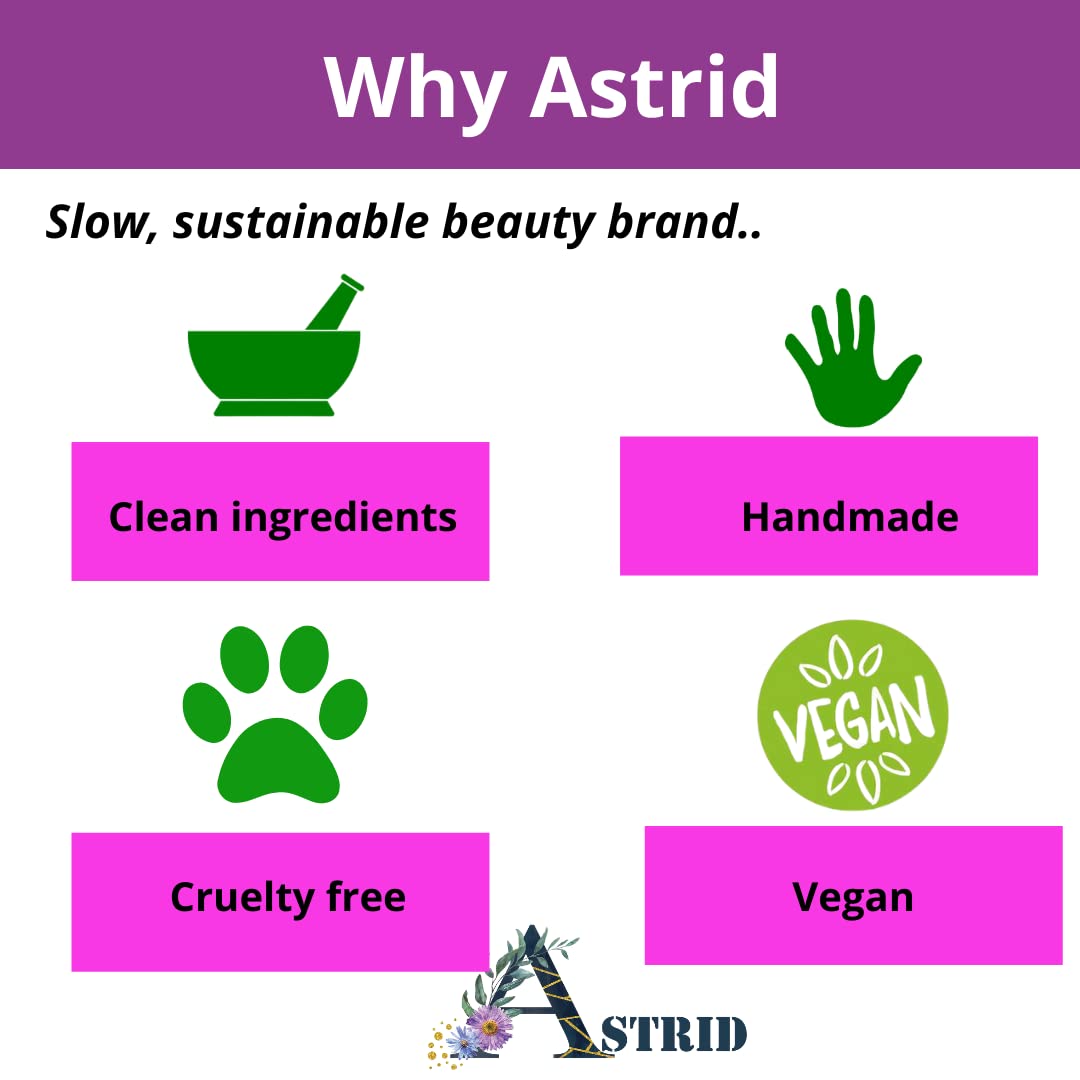 Why Astrid

Slow, sustainable beauty brand..

Clean ingredients

Handmade

VEGAN

Cruelty free

Vegan

ASTRID